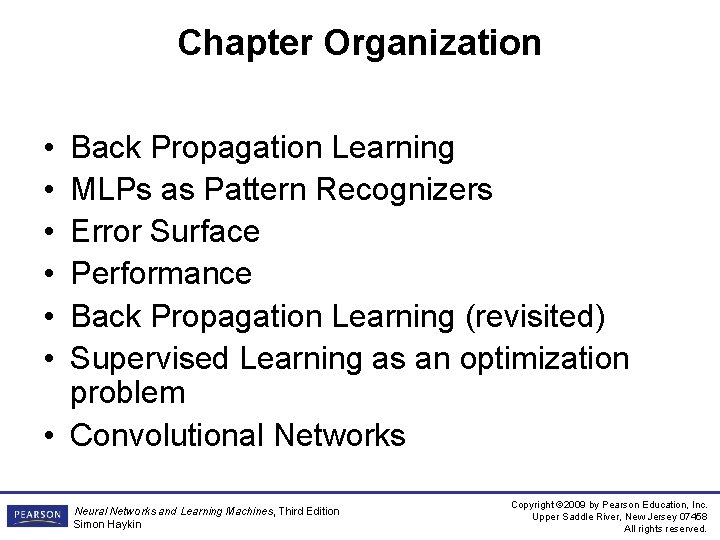 Chapter Organization

• Back Propagation Learning
• MLPs as Pattern Recognizers
• Error Surface
• Performance
• Back Propagation Learning (revisited)
• Supervised Learning as an optimization problem
• Convolutional Networks

PEARSON

Neural Networks and Learning Machines, Third Edition
Simon Haykin

Copyright ©2009 by Pearson Education, Inc.
Upper Saddle River, New Jersey 07458
All rights reserved.